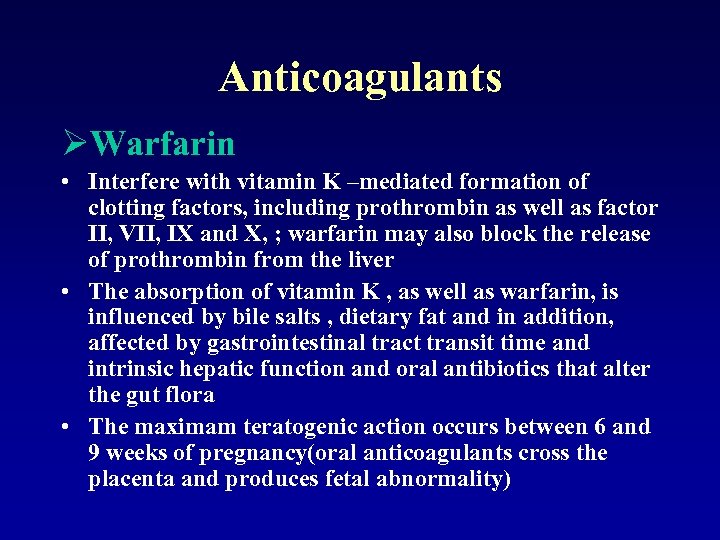 Anticoagulants

➢Warfarin

• Interfere with vitamin K –mediated formation of clotting factors, including prothrombin as well as factor II, VII, IX and X, ; warfarin may also block the release of prothrombin from the liver

• The absorption of vitamin K , as well as warfarin, is influenced by bile salts , dietary fat and in addition, affected by gastrointestinal tract transit time and intrinsic hepatic function and oral antibiotics that alter the gut flora

• The maximam teratogenic action occurs between 6 and 9 weeks of pregnancy(oral anticoagulants cross the placenta and produces fetal abnormality)